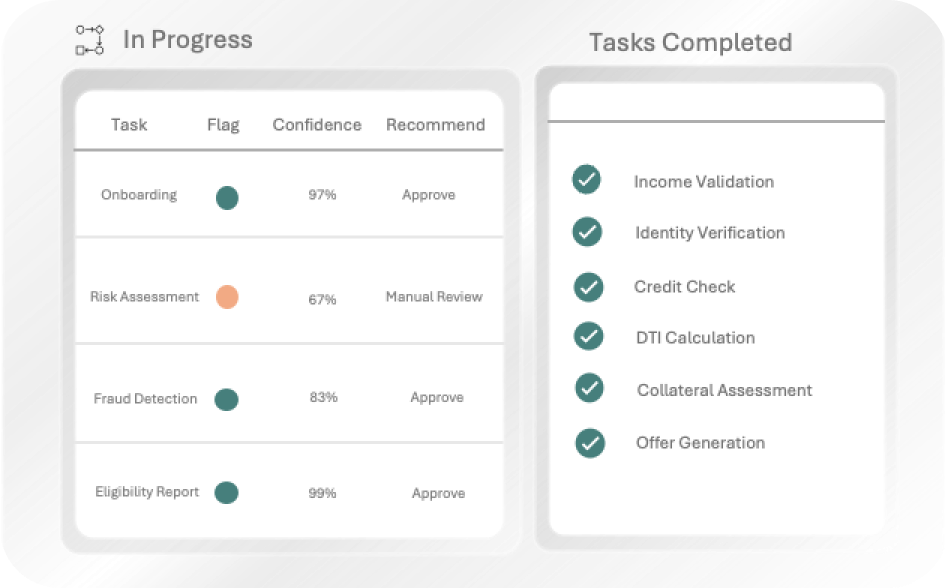 In Progress

| Task | Flag | Confidence | Recommend |
|---|---|---|---|
| Onboarding | | 97% | Approve |
| Risk Assessment | | 67% | Manual Review |
| Fraud Detection | | 83% | Approve |
| Eligibility Report | | 99% | Approve |

Tasks Completed

Income Validation
Identity Verification
Credit Check
DTI Calculation
Collateral Assessment
Offer Generation